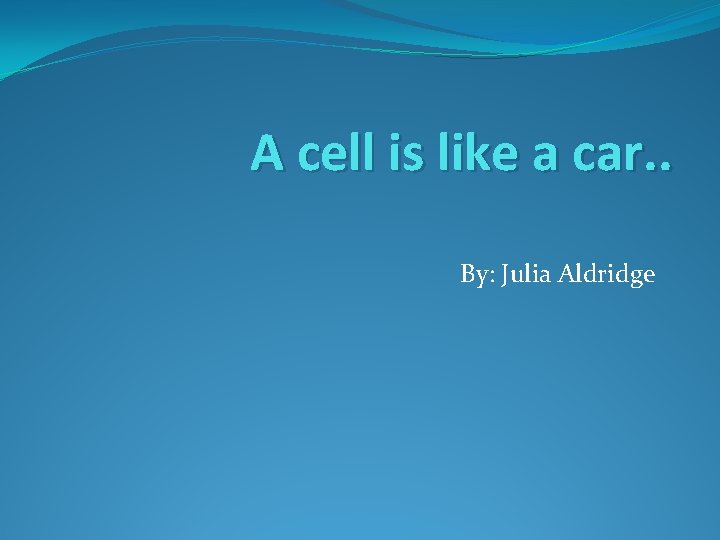 A cell is like a car..

By: Julia Aldridge